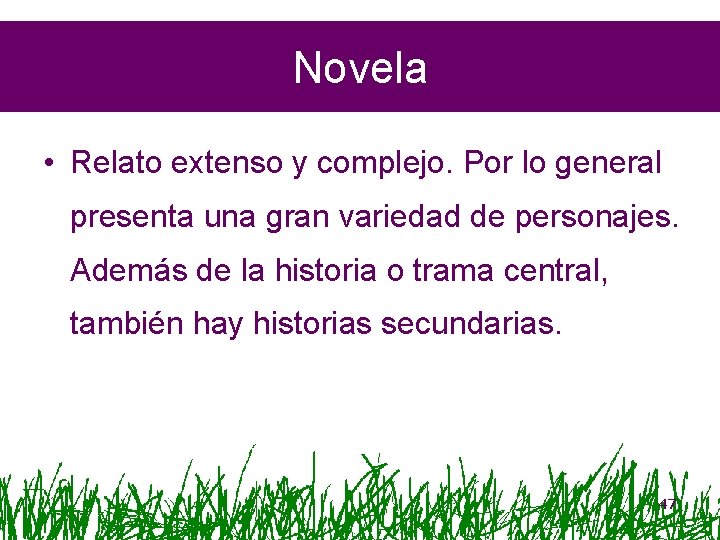 Novela

• Relato extenso y complejo. Por lo general presenta una gran variedad de personajes. Además de la historia o trama central, también hay historias secundarias.

47